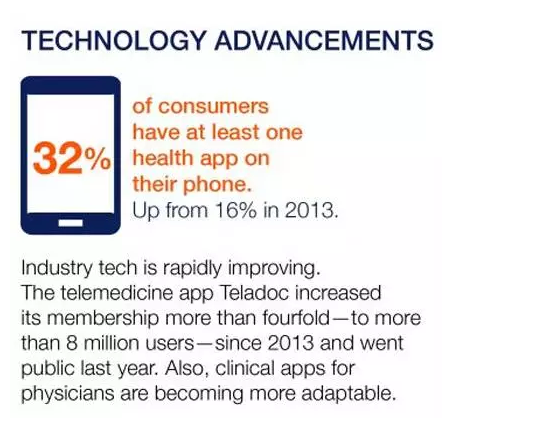 TECHNOLOGY ADVANCEMENTS

32%

of consumers have at least one health app on their phone.
Up from 16% in 2013.

Industry tech is rapidly improving. The telemedicine app Teladoc increased its membership more than fourfold—to more than 8 million users—since 2013 and went public last year. Also, clinical apps for physicians are becoming more adaptable.